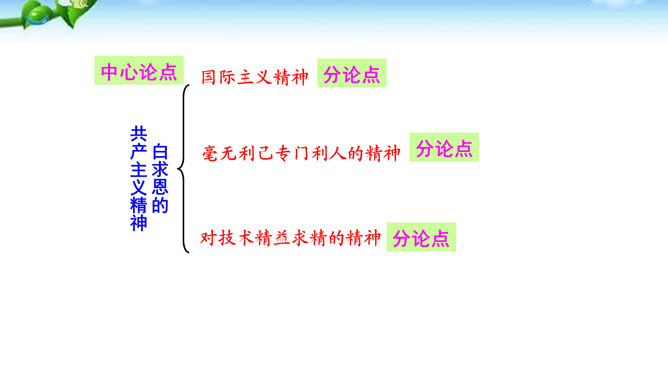 中心论点

白求恩的共产主义精神

国际主义精神 分论点

毫无利己专门利人的精神 分论点

对技术精益求精的精神 分论点